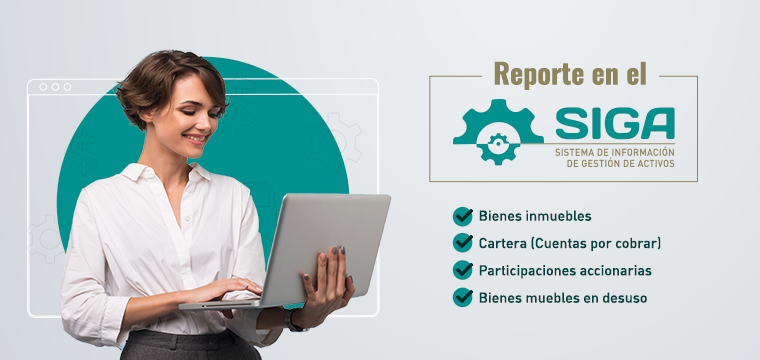 Reporte en el

SIGA
SISTEMA DE INFORMACIÓN DE GESTIÓN DE ACTIVOS

Bienes inmuebles
Cartera (Cuentas por cobrar)
Participaciones accionarias
Bienes muebles en desuso